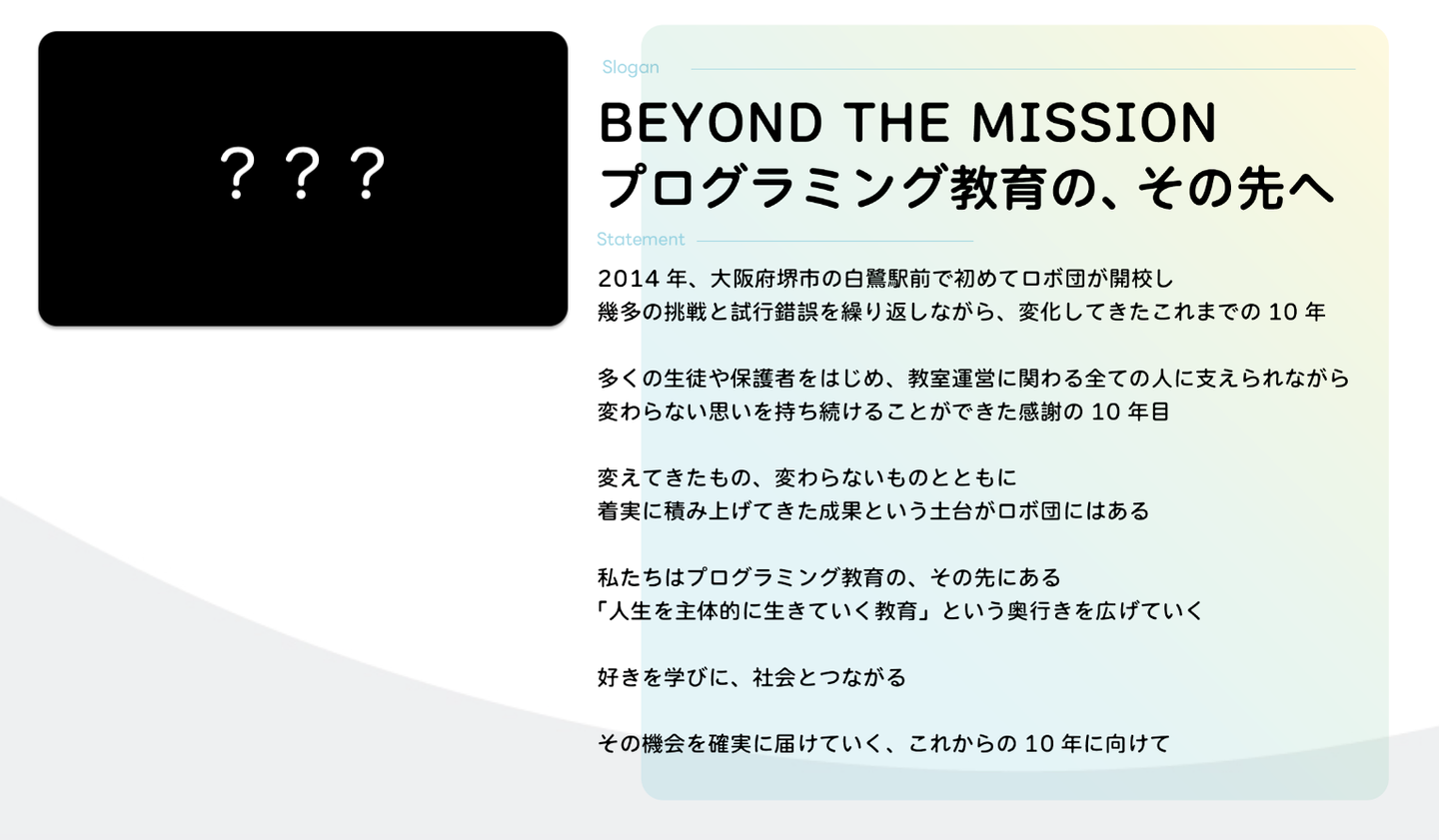 ？？？

Slogan

BEYOND THE MISSION
プログラミング教育の、その先へ

Statement

2014 年、大阪府堺市の白鷺駅前で初めてロボ団が開校し
幾多の挑戦と試行錯誤を繰り返しながら、変化してきたこれまでの 10 年

多くの生徒や保護者をはじめ、教室運営に関わる全ての人に支えられながら
変わらない思いを持ち続けることができた感謝の 10 年目

変えてきたもの、変わらないものとともに
着実に積み上げてきた成果という土台がロボ団にはある

私たちはプログラミング教育の、その先にある
「人生を主体的に生きていく教育」という奥行きを広げていく

好きを学びに、社会とつながる

その機会を確実に届けていく、これからの 10 年に向けて